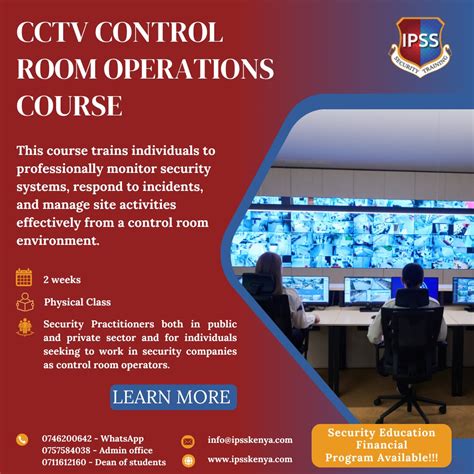 CCTV CONTROL ROOM OPERATIONS COURSE

IPSS
SECURITY TRAINING

This course trains individuals to professionally monitor security systems, respond to incidents, and manage site activities effectively from a control room environment.

2 weeks

Physical Class

Security Practitioners both in public and private sector and for individuals seeking to work in security companies as control room operators.

LEARN MORE

0746200642 - WhatsApp
0757584038 - Admin office
0711612160 - Dean of students

info@ipsskenya.com

www.ipsskenya.com

Security Education Financial Program Available!!!